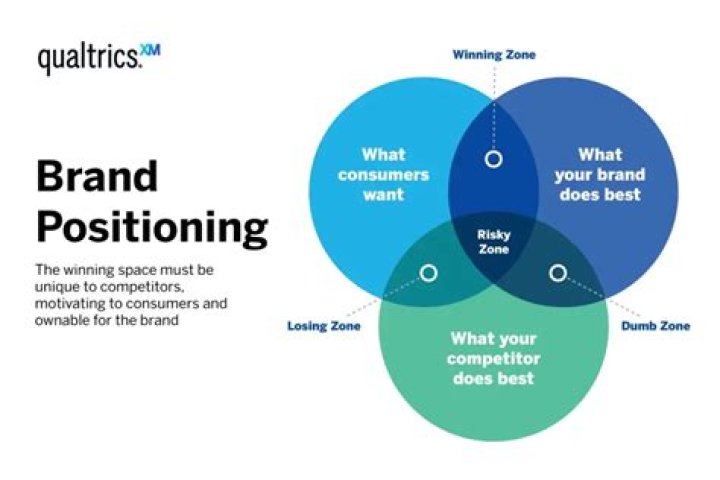 qualtrics.XM

Brand Positioning

The winning space must be unique to competitors, motivating to consumers and ownable for the brand

Winning Zone

What consumers want

What your brand does best

Risky Zone

Losing Zone

Dumb Zone

What your competitor does best